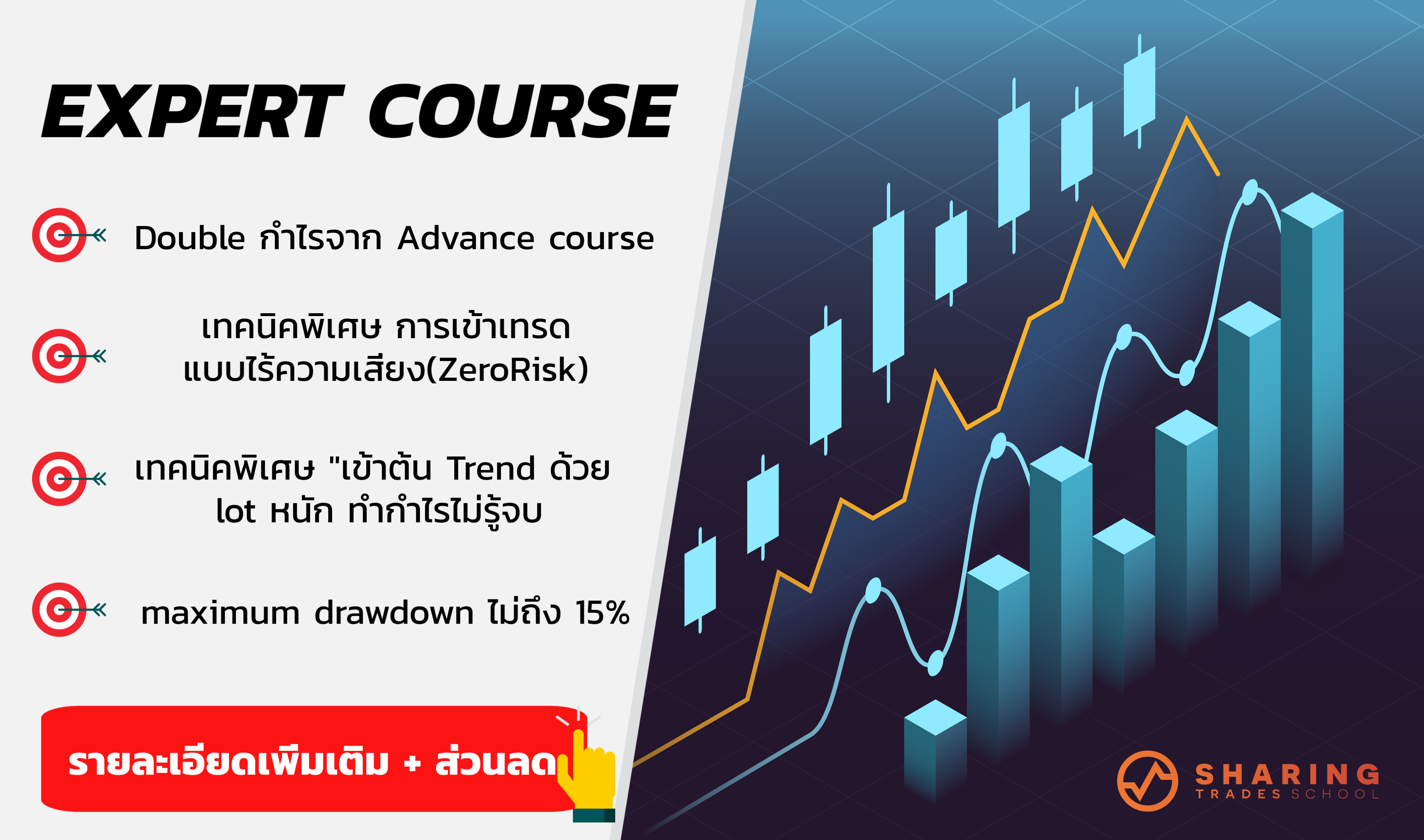 EXPERT COURSE

Double กำไรจาก Advance course

เทคนิคพิเศษ การเข้าเทรด แบบไร้ความเสี่ยง(ZeroRisk)

เทคนิคพิเศษ "เข้าต้น Trend ด้วย lot หนัก ทำกำไรไม่รู้จบ

maximum drawdown ไม่ถึง 15%

รายละเอียดเพิ่มเติม + ส่วนลด

SHARING
TRADES SCHOOL